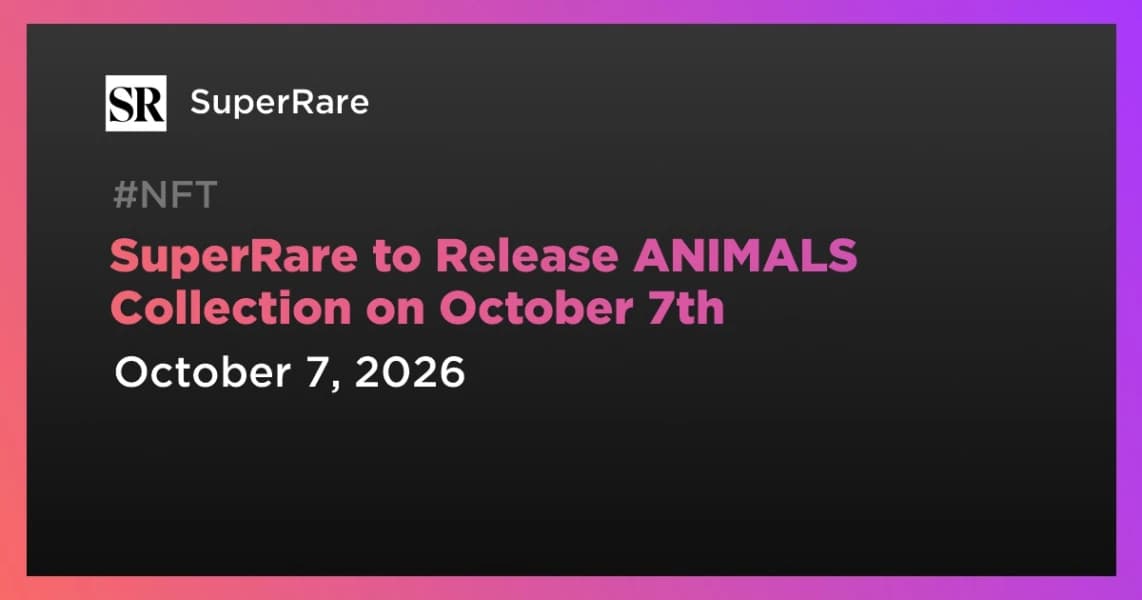 SR SuperRare

#NFT

SuperRare to Release ANIMALS Collection on October 7th

October 7, 2026